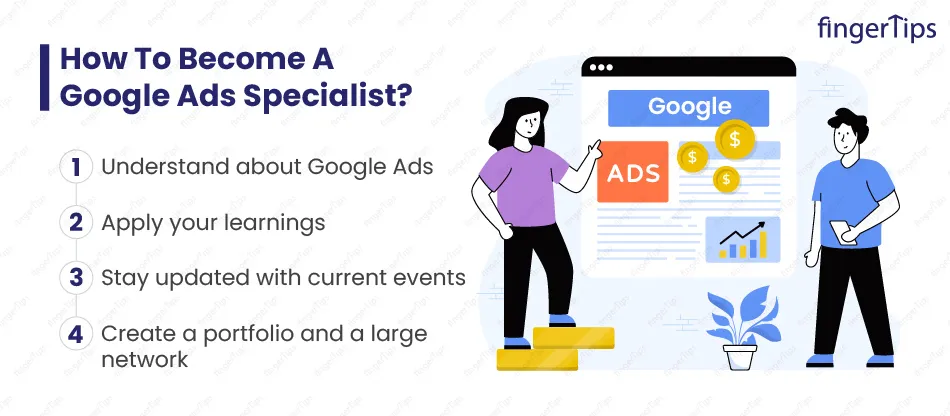 fingerTips

How To Become A Google Ads Specialist?

1 Understand about Google Ads

2 Apply your learnings

3 Stay updated with current events

4 Create a portfolio and a large network

Google

ADS

$

$

$